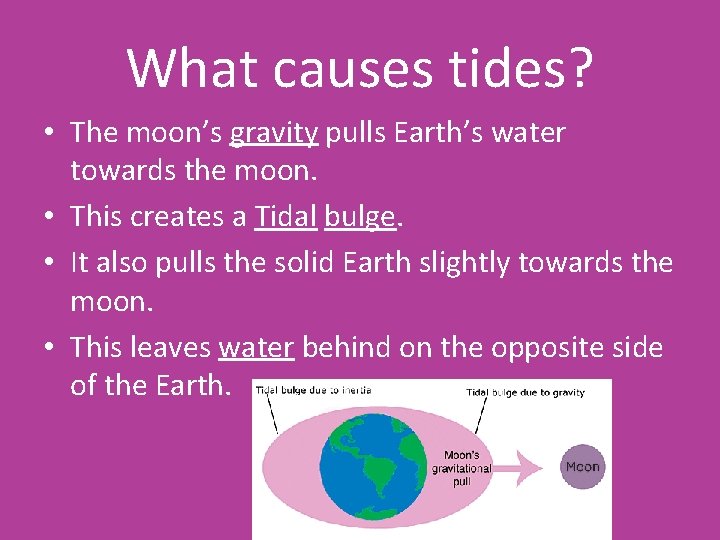 What causes tides?

• The moon's gravity pulls Earth's water towards the moon.
• This creates a Tidal bulge.
• It also pulls the solid Earth slightly towards the moon.
• This leaves water behind on the opposite side of the Earth.

Tidal bulge due to inertia
Tidal bulge due to gravity
Moon's gravitational pull
Moon